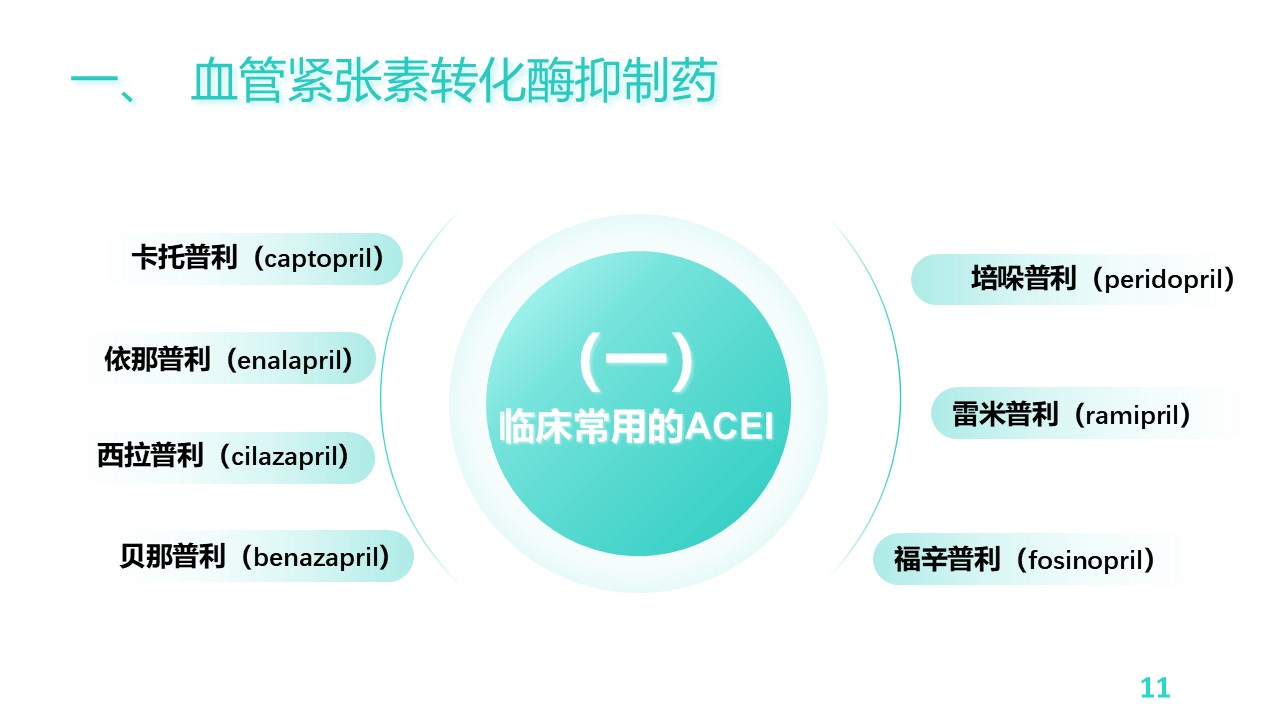 一、 血管紧张素转化酶抑制药

卡托普利（captopril）

依那普利（enalapril）

西拉普利（cilazapril）

贝那普利（benazapril）

（一）
临床常用的ACEI

培哚普利（peridopril）

雷米普利（ramipril）

福辛普利（fosinopril）

11